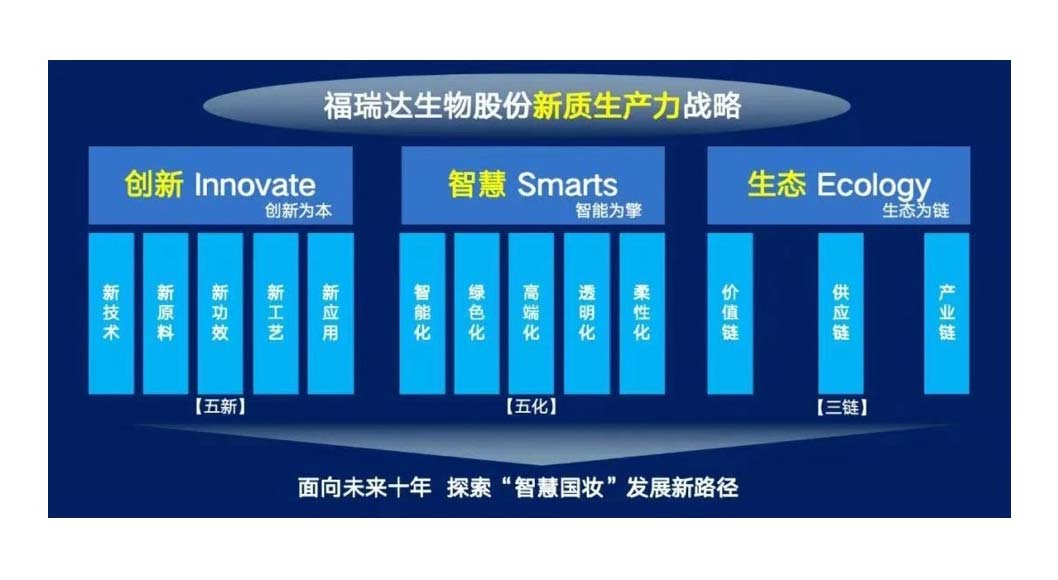 福瑞达生物股份新质生产力战略

创新 Innovate
创新为本

新技术
新原料
新功效
新工艺
新应用

【五新】

智慧 Smarts
智能为擎

智能化
绿色化
高端化
透明化
柔性化

【五化】

生态 Ecology
生态为链

价值链
供应链
产业链

【三链】

面向未来十年 探索“智慧国妆”发展新路径